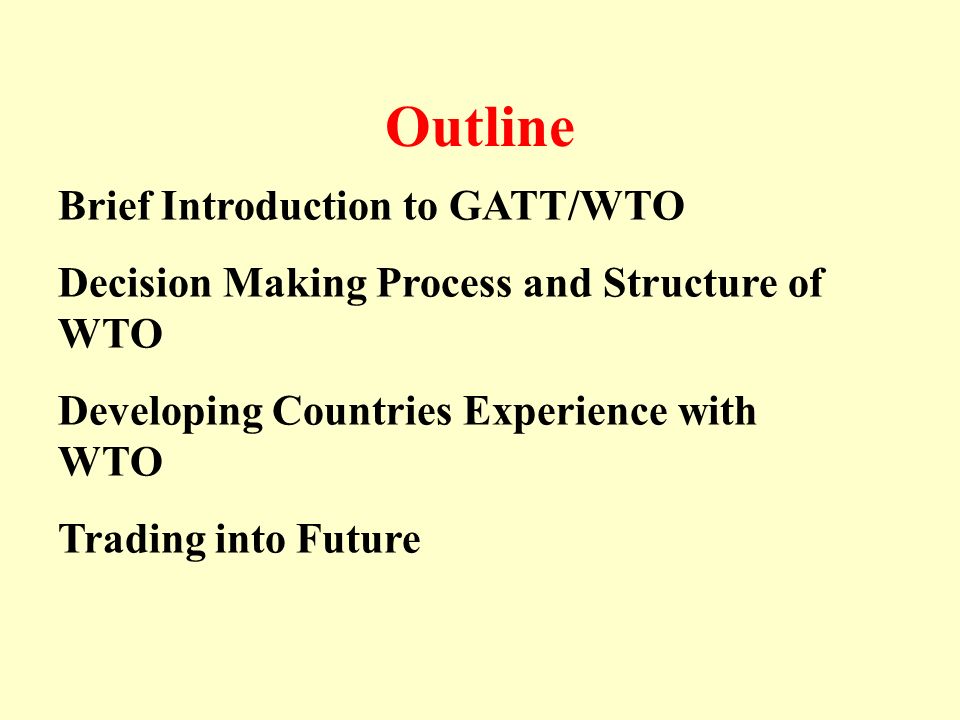 Outline

Brief Introduction to GATT/WTO

Decision Making Process and Structure of WTO

Developing Countries Experience with WTO

Trading into Future